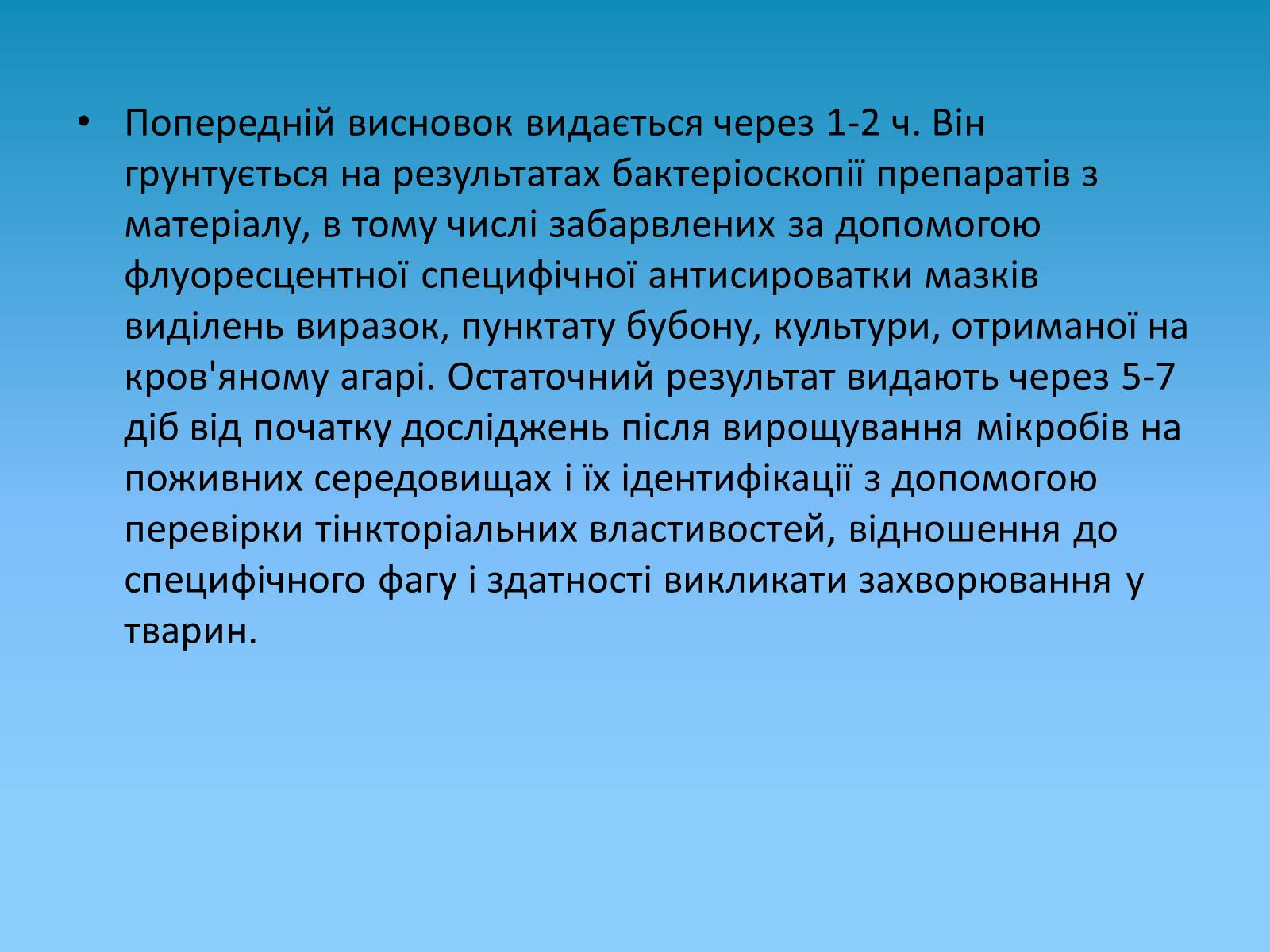 • Попередній висновок видається через 1-2 ч. Він грунтується на результатах бактеріоскопії препаратів з матеріалу, в тому числі забарвлених за допомогою флуоресцентної специфічної антисироватки мазків виділень виразок, пунктату бубону, культури, отриманої на кров'яному агарі. Остаточний результат видають через 5-7 діб від початку досліджень після вирощування мікробів на поживних середовищах і їх ідентифікації з допомогою перевірки тінкторіальних властивостей, відношення до специфічного фагу і здатності викликати захворювання у тварин.